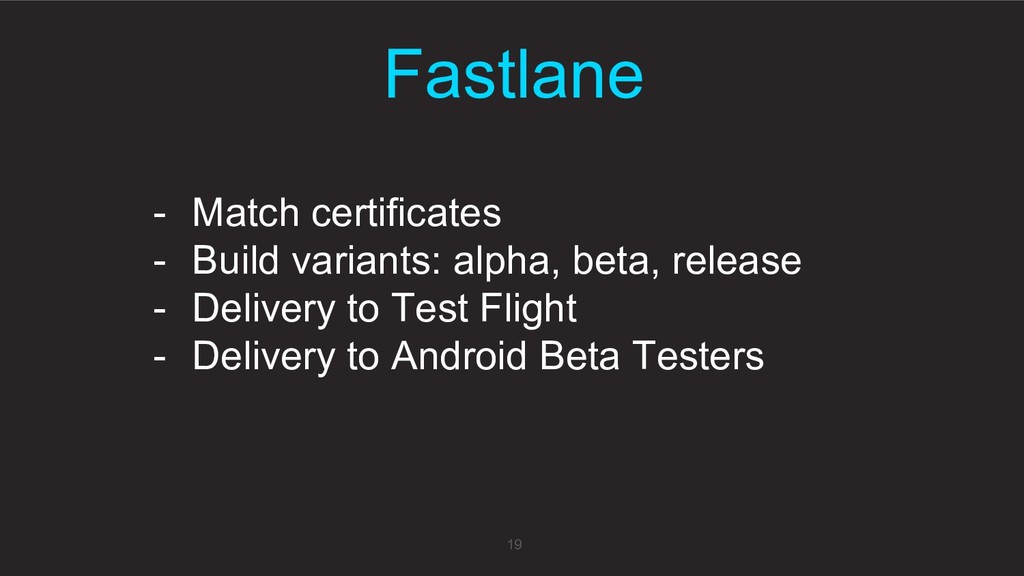 Fastlane

- Match certificates
- Build variants: alpha, beta, release
- Delivery to Test Flight
- Delivery to Android Beta Testers

19